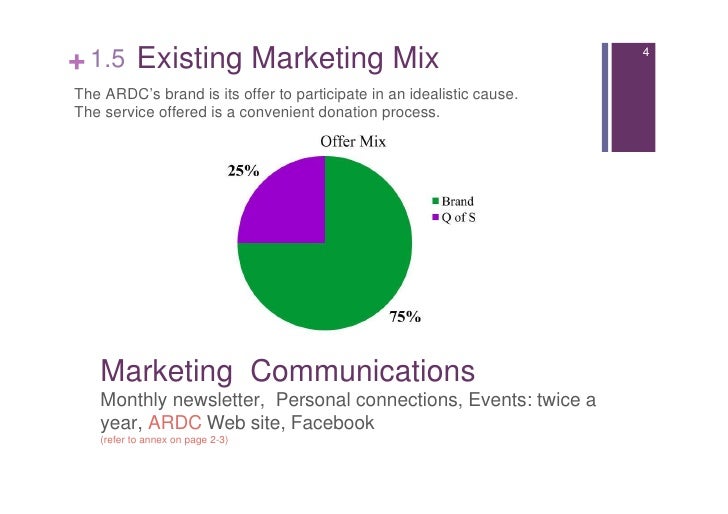 + 1.5 Existing Marketing Mix

4

The ARDC's brand is its offer to participate in an idealistic cause. The service offered is a convenient donation process.

Offer Mix

25%

75%

Brand
Q of S

Marketing Communications

Monthly newsletter, Personal connections, Events: twice a year, ARDC Web site, Facebook

(refer to annex on page 2-3)